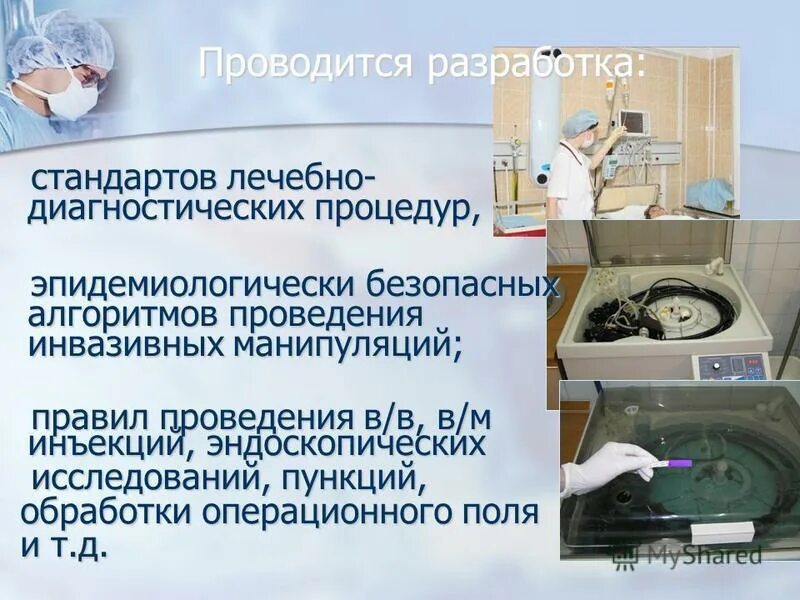 Проводится разработка:

стандартов лечебно-диагностических процедур,

эпидемиологически безопасных алгоритмов проведения инвазивных манипуляций;

правил проведения в/в, в/м инъекций, эндоскопических исследований, пункций, обработки операционного поля и т.д.

MyShared